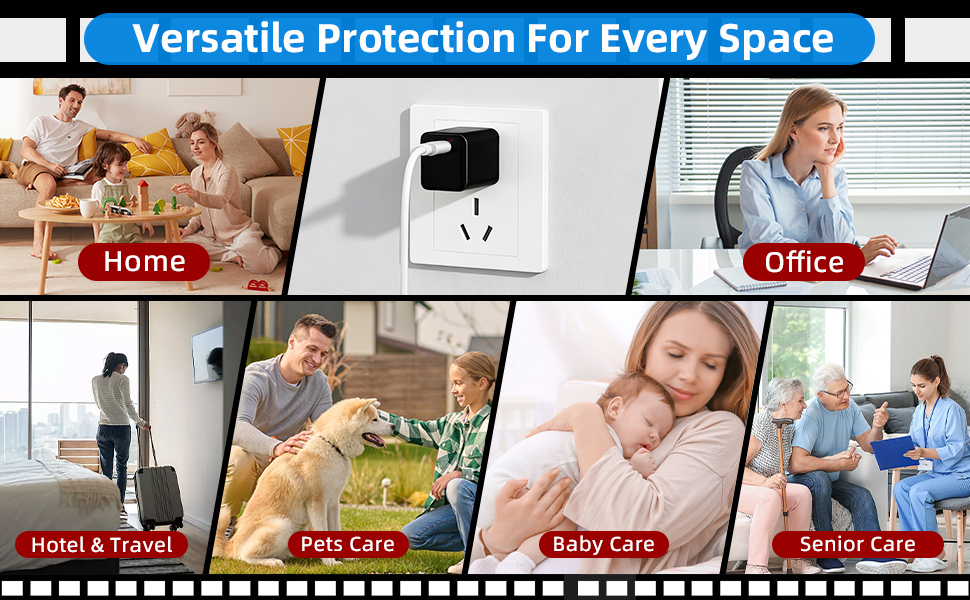 Versatile Protection For Every Space

Home

Office

Hotel & Travel

Pets Care

Baby Care

Senior Care